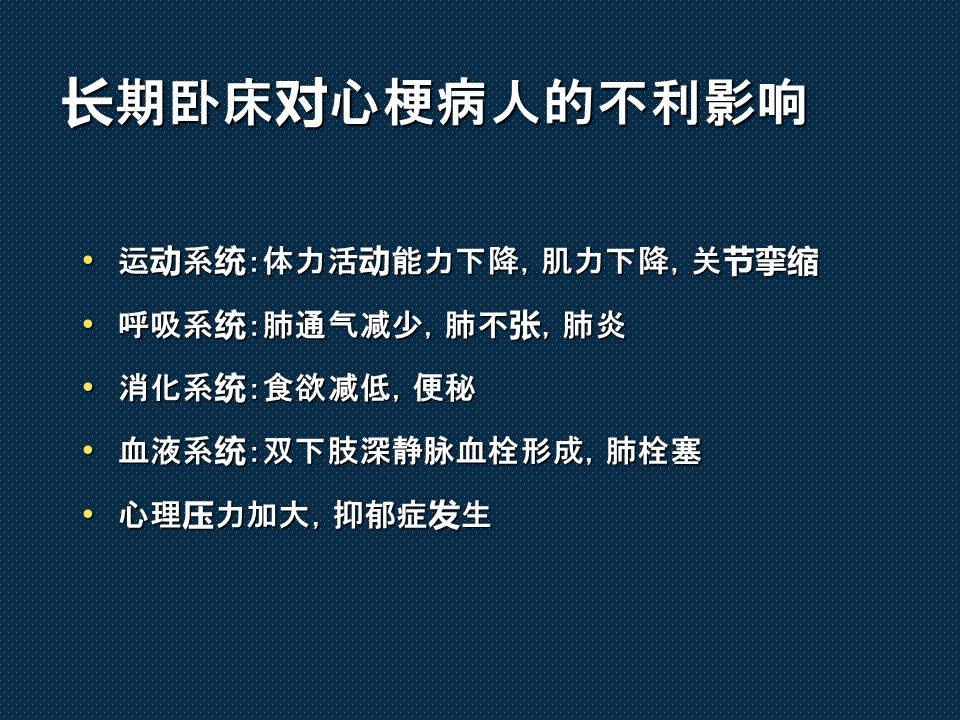 长期卧床对心梗病人的不利影响

• 运动系统:体力活动能力下降, 肌力下降, 关节挛缩
• 呼吸系统:肺通气减少, 肺不张, 肺炎
• 消化系统:食欲减低, 便秘
• 血液系统:双下肢深静脉血栓形成, 肺栓塞
• 心理压力加大, 抑郁症发生